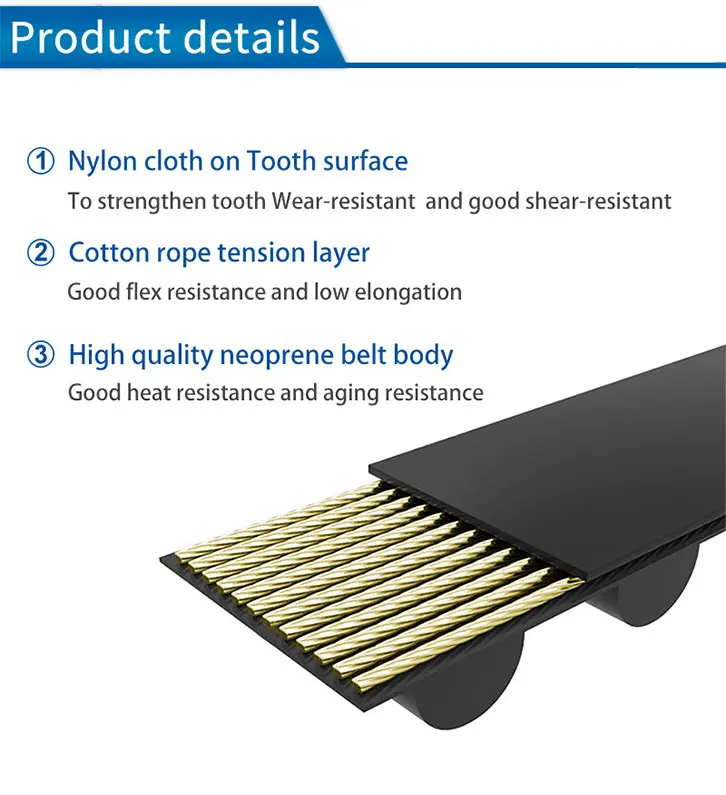 Product details

① Nylon cloth on Tooth surface

To strengthen tooth Wear-resistant and good shear-resistant

② Cotton rope tension layer

Good flex resistance and low elongation

③ High quality neoprene belt body

Good heat resistance and aging resistance